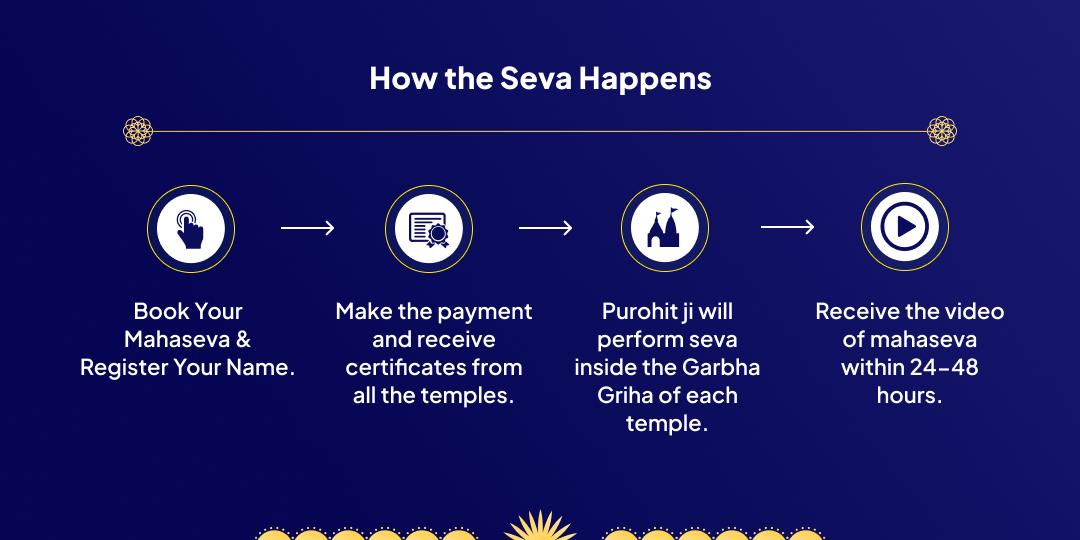 How the Seva Happens

Book Your Mahaseva & Register Your Name.

Make the payment and receive certificates from all the temples.

Purohit ji will perform seva inside the Garbha Griha of each temple.

Receive the video of mahaseva within 24-48 hours.